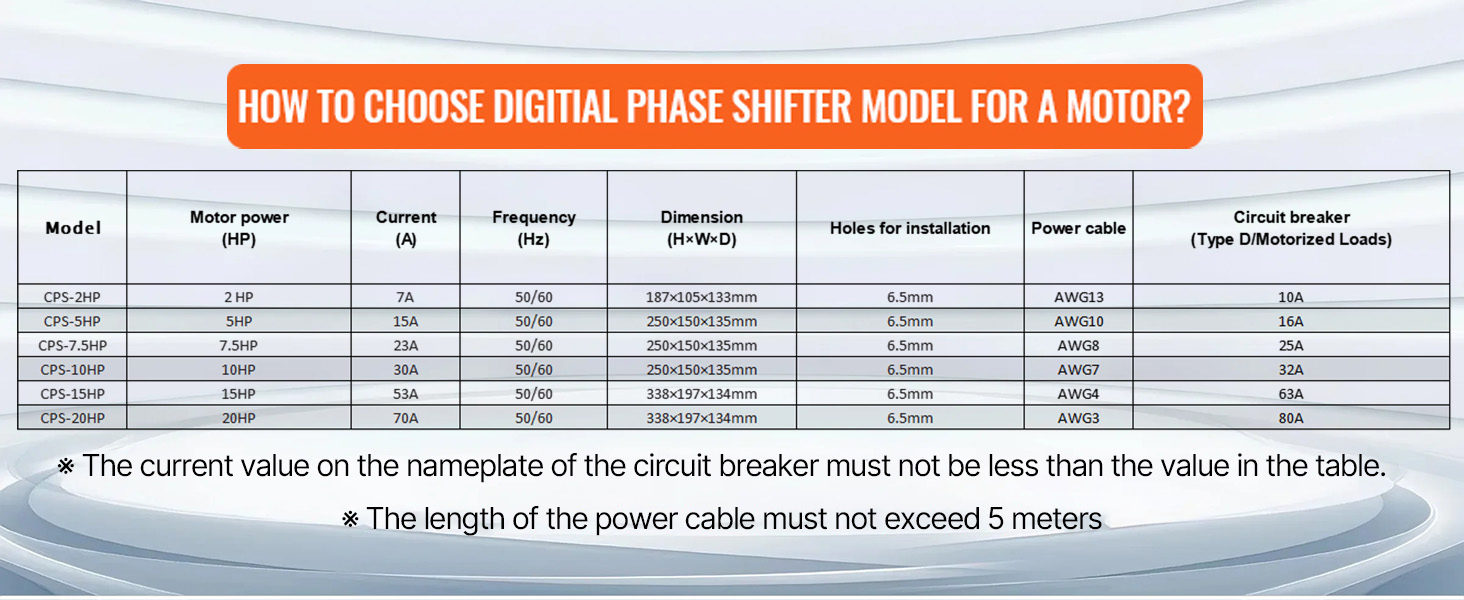 HOW TO CHOOSE DIGITIAL PHASE SHIFTER MODEL FOR A MOTOR?

| Model | Motor power (HP) | Current (A) | Frequency (Hz) | Dimension (H×W×D) | Holes for installation | Power cable | Circuit breaker (Type D/Motorized Loads) |
|---|---|---|---|---|---|---|---|
| CPS-2HP | 2 HP | 7A | 50/60 | 187×105×133mm | 6.5mm | AWG13 | 10A |
| CPS-5HP | 5HP | 15A | 50/60 | 250×150×135mm | 6.5mm | AWG10 | 16A |
| CPS-7.5HP | 7.5HP | 23A | 50/60 | 250×150×135mm | 6.5mm | AWG8 | 25A |
| CPS-10HP | 10HP | 30A | 50/60 | 250×150×135mm | 6.5mm | AWG7 | 32A |
| CPS-15HP | 15HP | 53A | 50/60 | 338×197×134mm | 6.5mm | AWG4 | 63A |
| CPS-20HP | 20HP | 70A | 50/60 | 338×197×134mm | 6.5mm | AWG3 | 80A |

※ The current value on the nameplate of the circuit breaker must not be less than the value in the table.

※ The length of the power cable must not exceed 5 meters